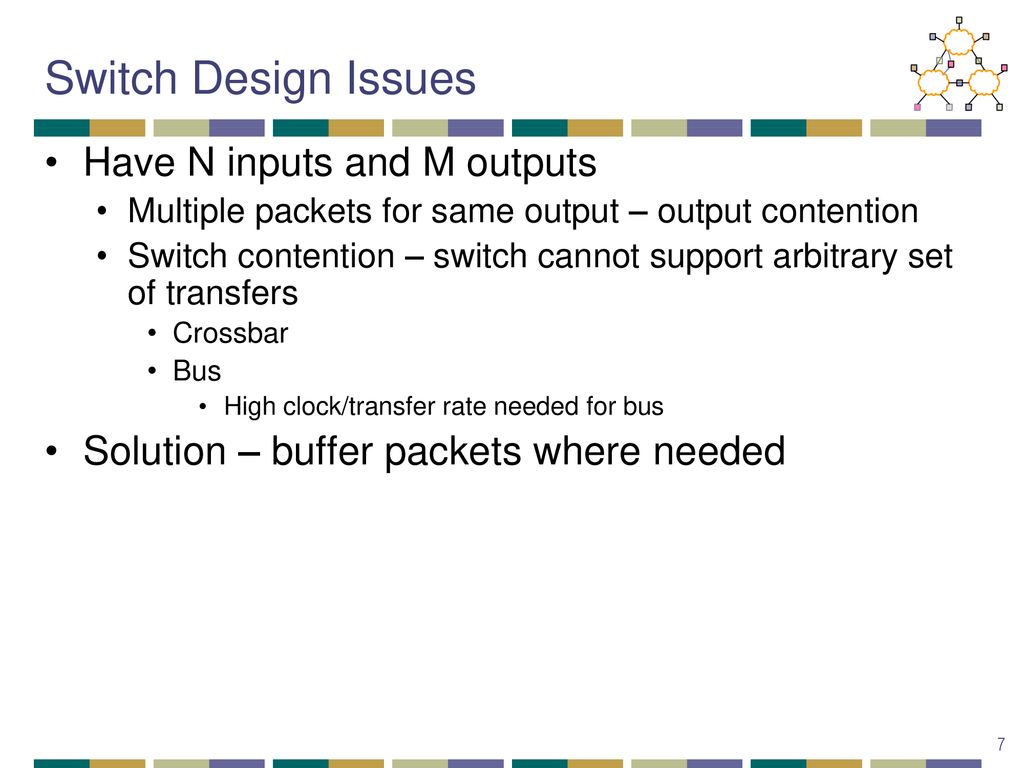 Switch Design Issues

• Have N inputs and M outputs
  • Multiple packets for same output – output contention
  • Switch contention – switch cannot support arbitrary set of transfers
    • Crossbar
    • Bus
      • High clock/transfer rate needed for bus
• Solution – buffer packets where needed

7